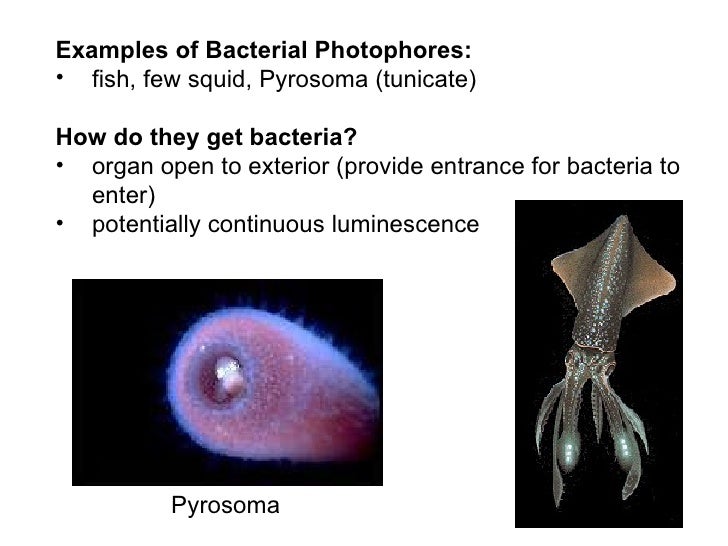 **Examples of Bacterial Photophores:**
• fish, few squid, Pyrosoma (tunicate)

**How do they get bacteria?**
• organ open to exterior (provide entrance for bacteria to enter)
• potentially continuous luminescence

Pyrosoma